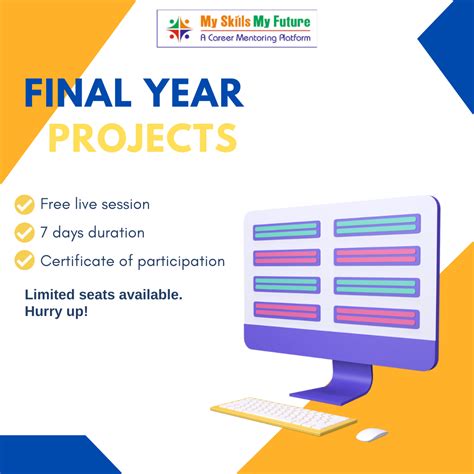 My Skills My Future
A Career Mentoring Platform

FINAL YEAR
PROJECTS

Free live session
7 days duration
Certificate of participation

Limited seats available.
Hurry up!